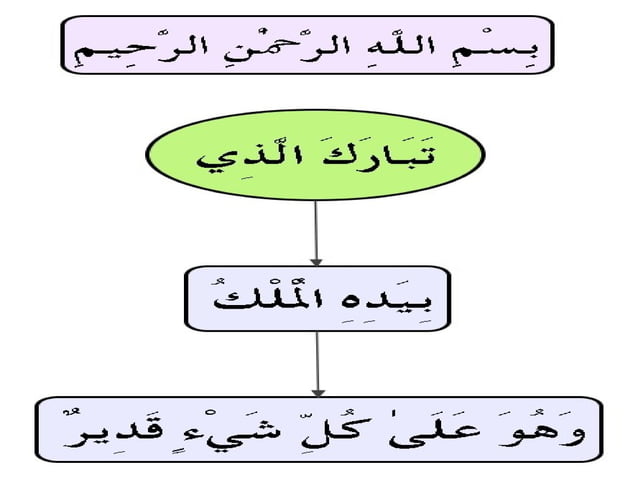 بِسْمِ اللَّهِ الرَّحْمَٰنِ الرَّحِيمِ

تَبَارَكَ الَّذِي

بِيَدِهِ الْمُلْكُ

وَهُوَ عَلَىٰ كُلِّ شَيْءٍ قَدِيرٌ